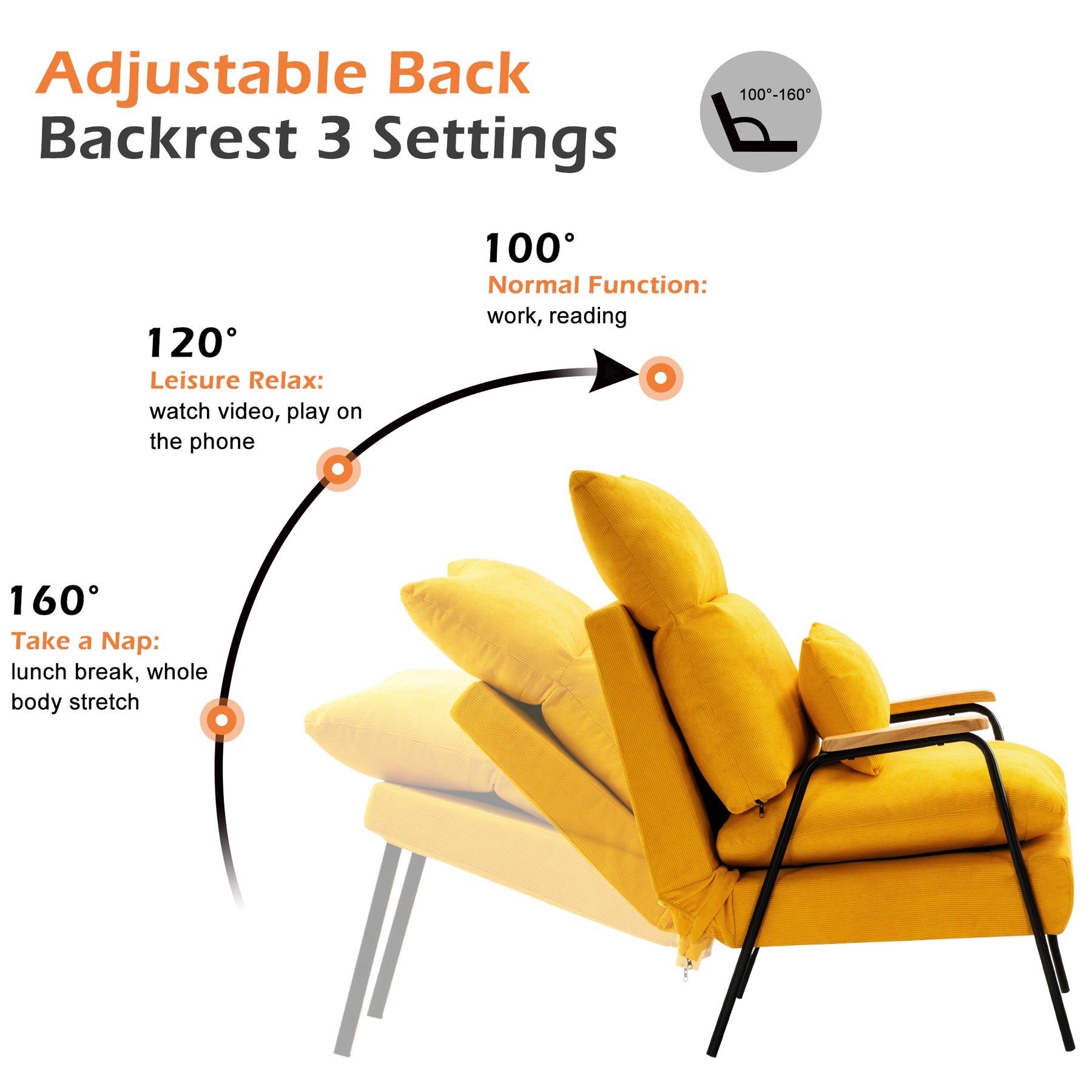 Adjustable Back
Backrest 3 Settings

100°-160°

100°
Normal Function:
work, reading

120°
Leisure Relax:
watch video, play on the phone

160°
Take a Nap:
lunch break, whole body stretch